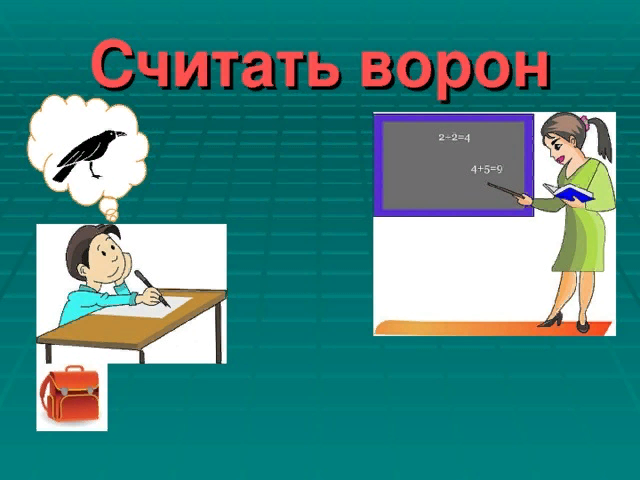 Считать ворон

$2+2=4$

$4+5=9$